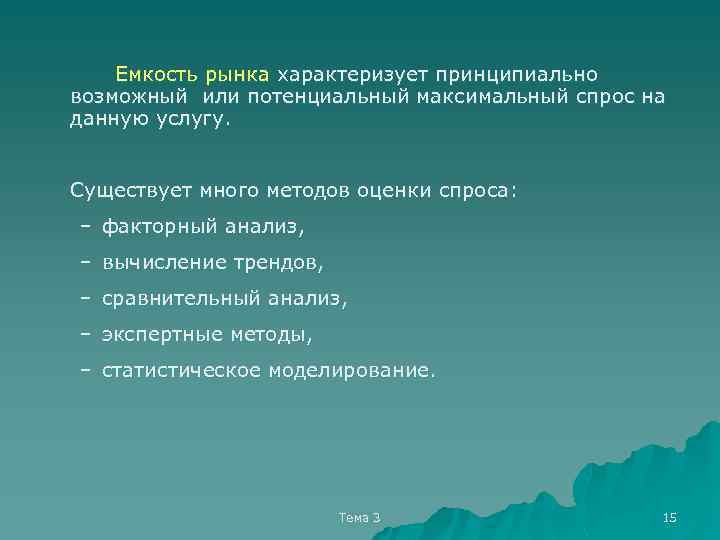 Емкость рынка характеризует принципиально возможный  или потенциальный максимальный спрос на данную услугу.

Существует много методов оценки спроса:
– факторный анализ,
– вычисление трендов,
– сравнительный анализ,
– экспертные методы,
– статистическое моделирование.

Тема 3

15